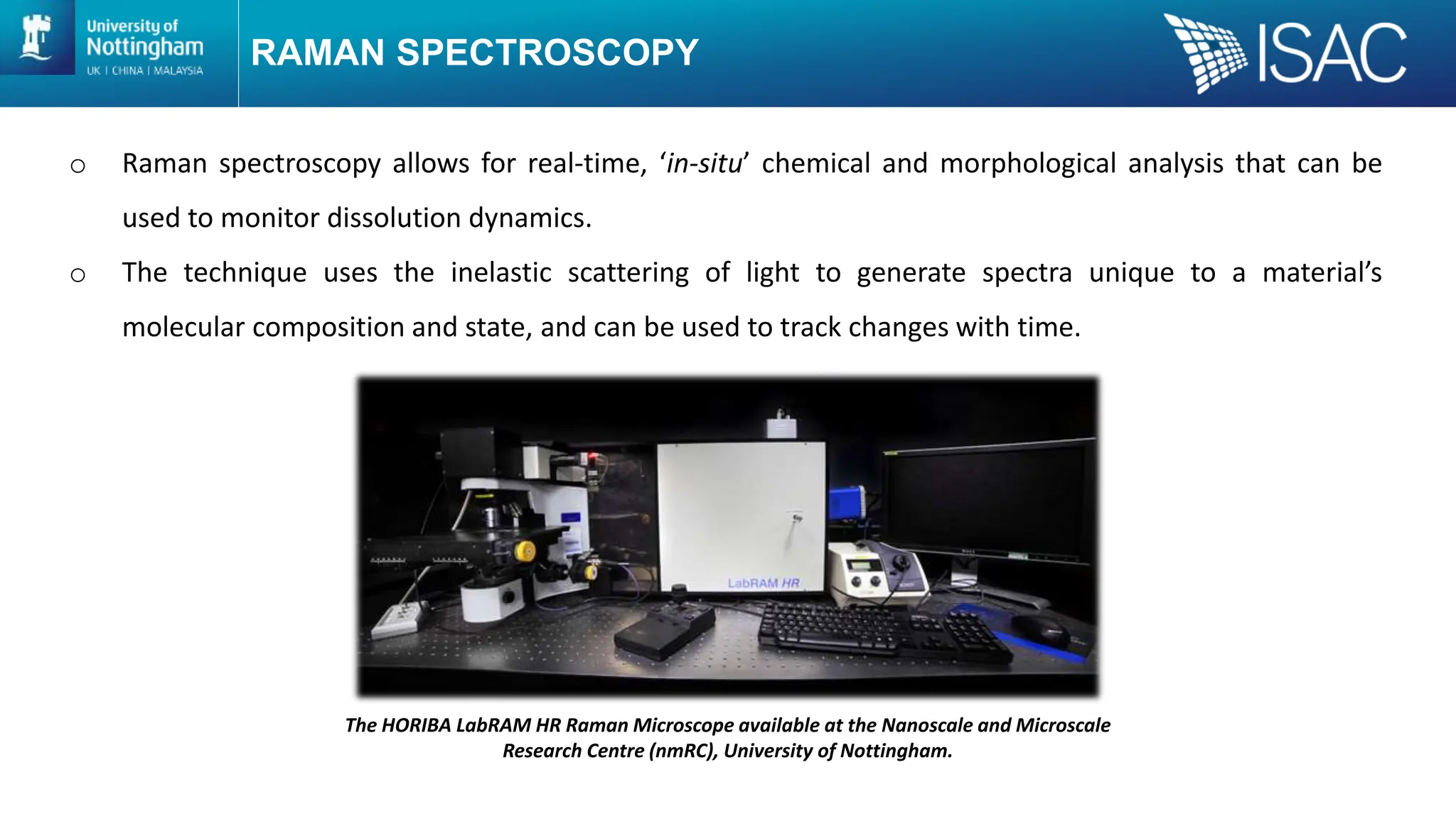 University of Nottingham
UK | CHINA | MALAYSIA

RAMAN SPECTROSCOPY

ISAC

○ Raman spectroscopy allows for real-time, ‘in-situ’ chemical and morphological analysis that can be used to monitor dissolution dynamics.

○ The technique uses the inelastic scattering of light to generate spectra unique to a material’s molecular composition and state, and can be used to track changes with time.

LabRAM HR

The HORIBA LabRAM HR Raman Microscope available at the Nanoscale and Microscale Research Centre (nmRC), University of Nottingham.